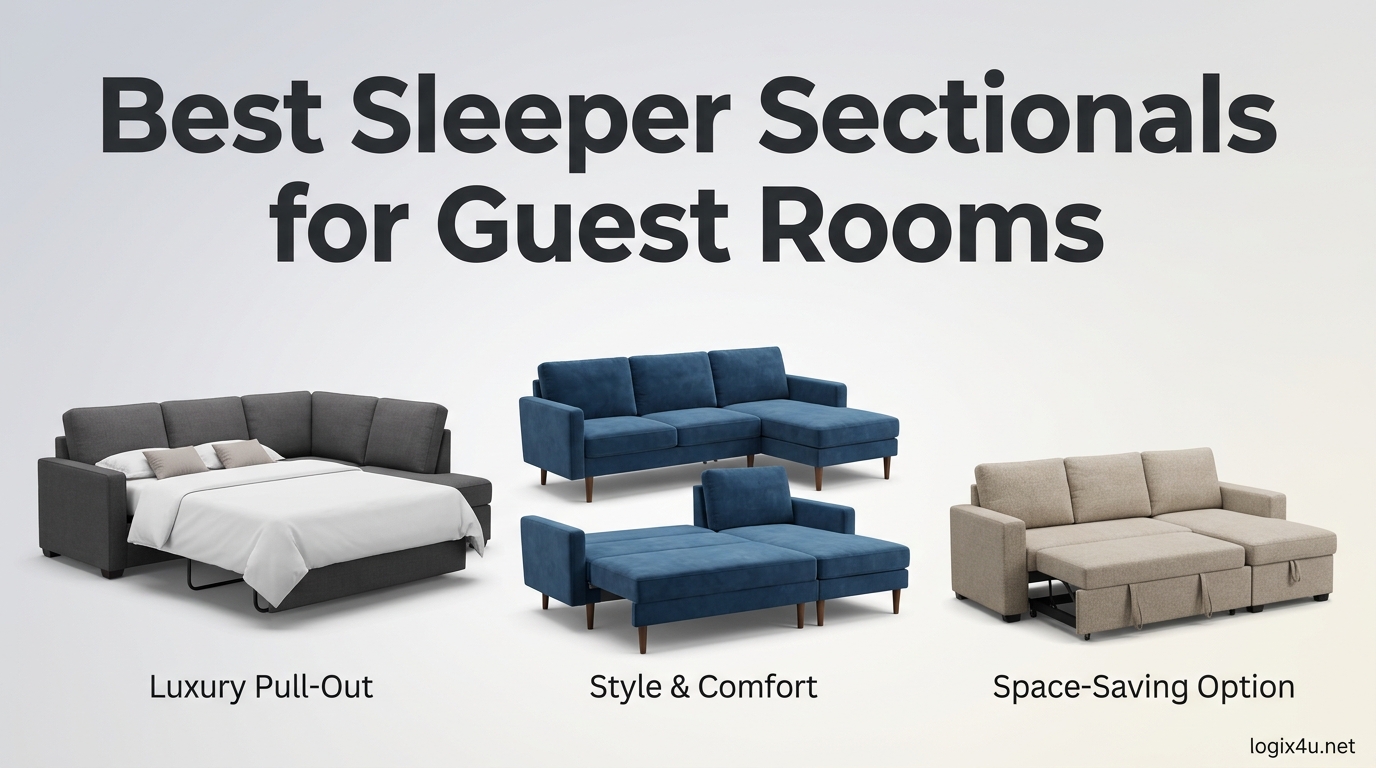 Best Sleeper Sectionals for Guest Rooms

Luxury Pull-Out

Style & Comfort

Space-Saving Option

logix4u.net